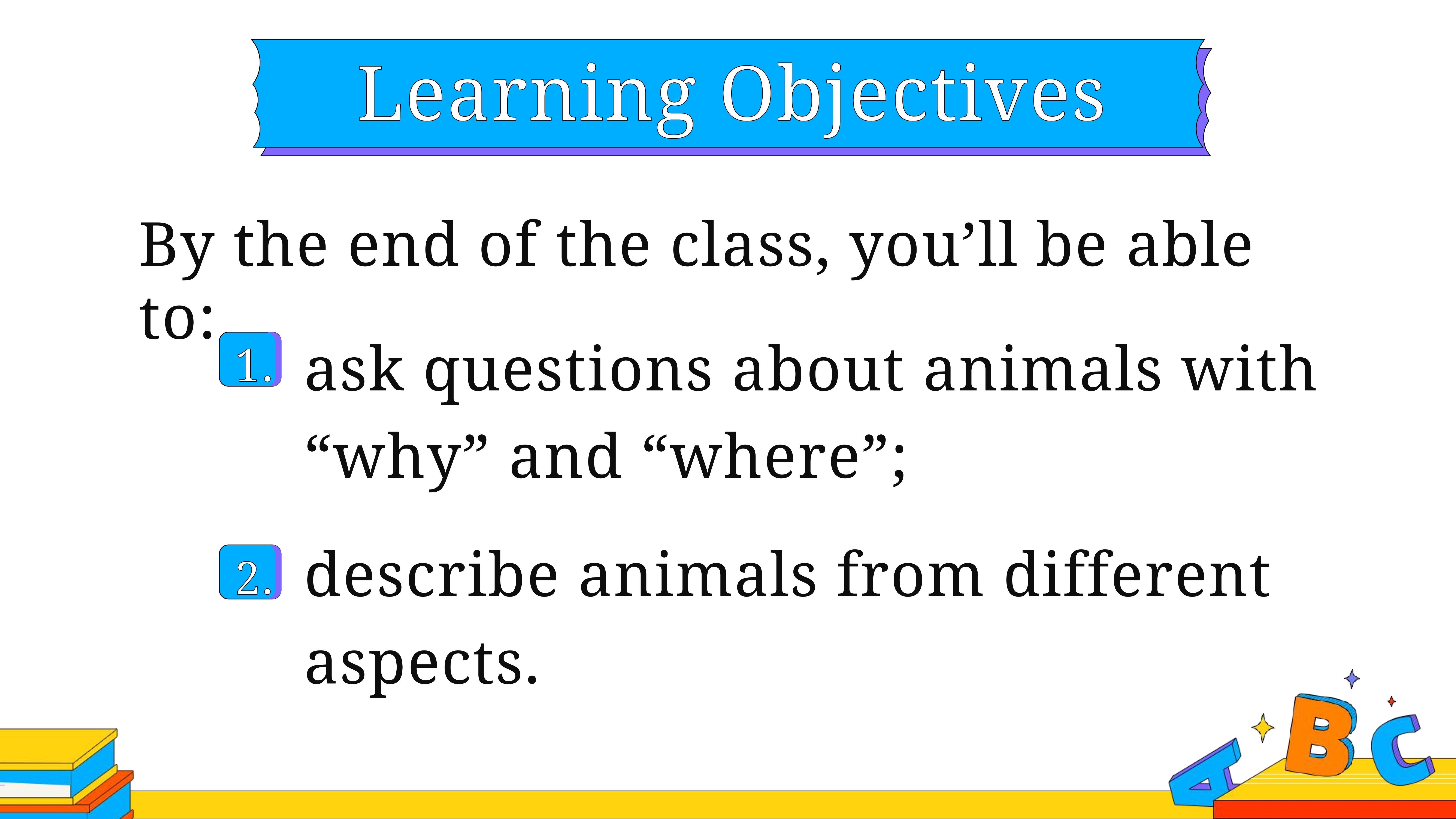 Learning Objectives

By the end of the class, you’ll be able to:

1. ask questions about animals with “why” and “where”;

2. describe animals from different aspects.

A B C